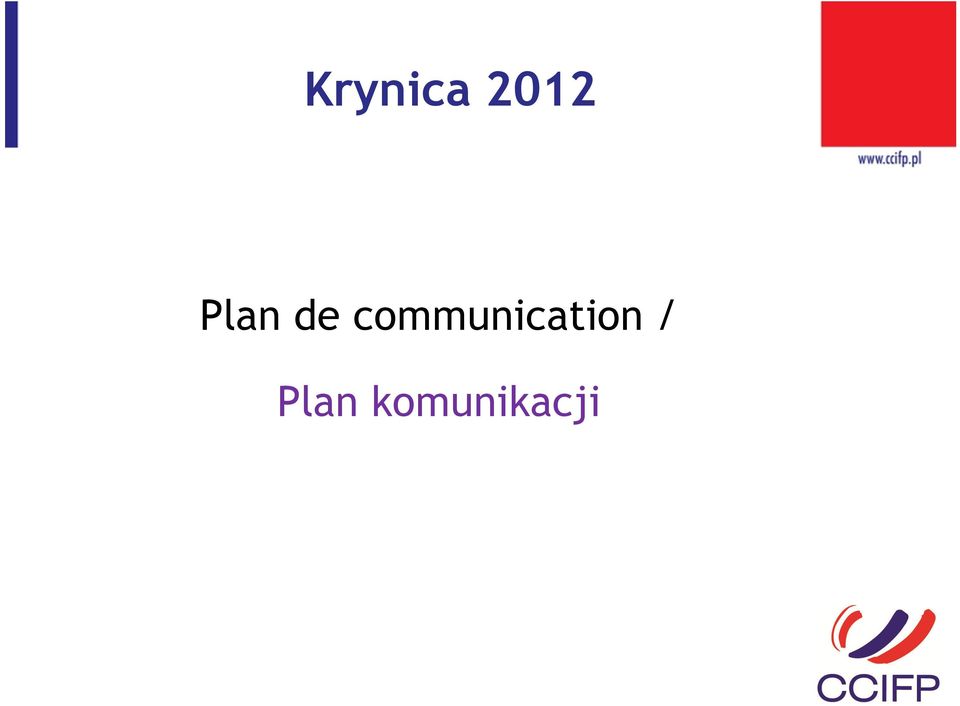 Krynica 2012

www.ccifp.pl

Plan de communication /

Plan komunikacji

CCIFP